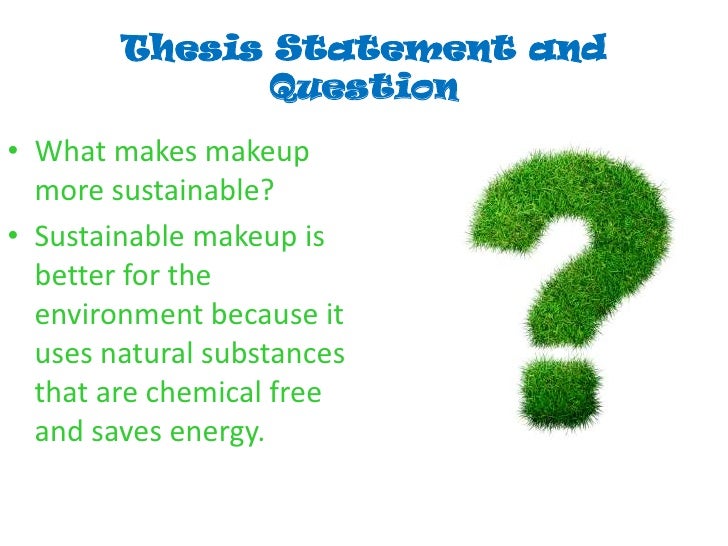 Thesis Statement and Question

• What makes makeup more sustainable?
• Sustainable makeup is better for the environment because it uses natural substances that are chemical free and saves energy.